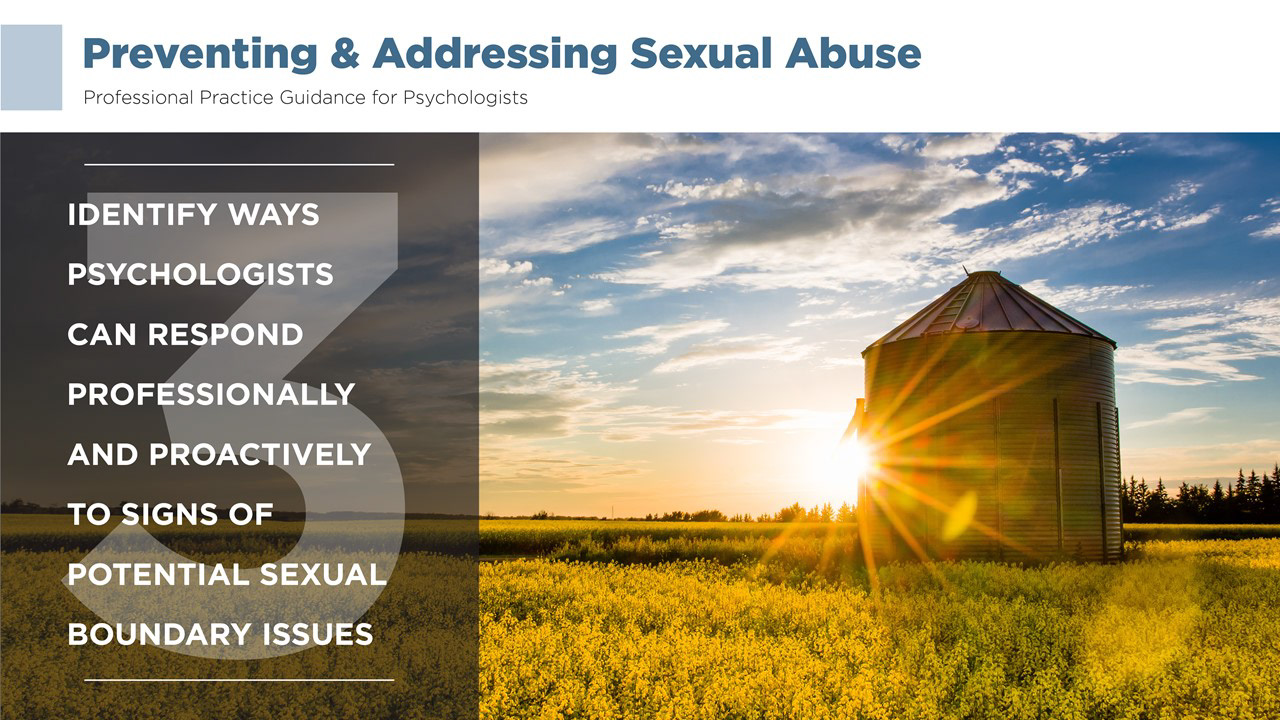 Preventing & Addressing Sexual Abuse

Professional Practice Guidance for Psychologists

3

IDENTIFY WAYS PSYCHOLOGISTS CAN RESPOND PROFESSIONALLY AND PROACTIVELY TO SIGNS OF POTENTIAL SEXUAL BOUNDARY ISSUES